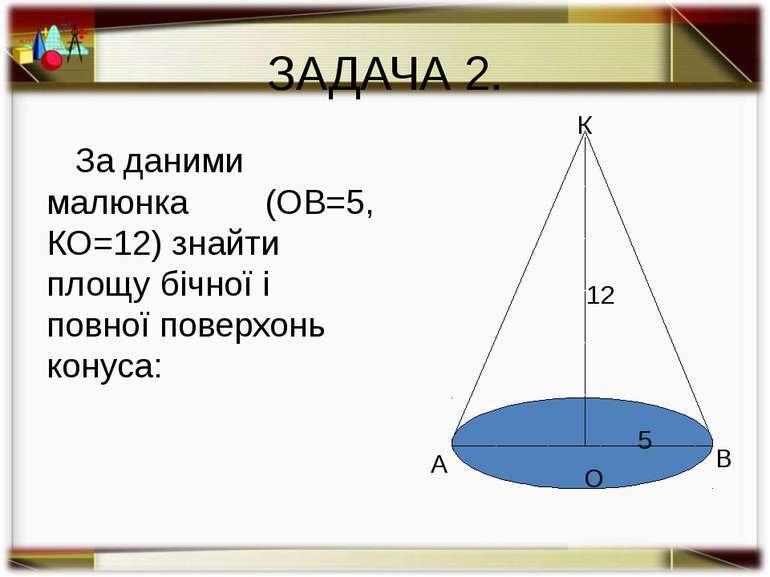 ЗАДАЧА 2.

За даними малюнка (ОВ=5, КО=12) знайти площу бічної і повної поверхонь конуса:

К
12
5
А
О
В